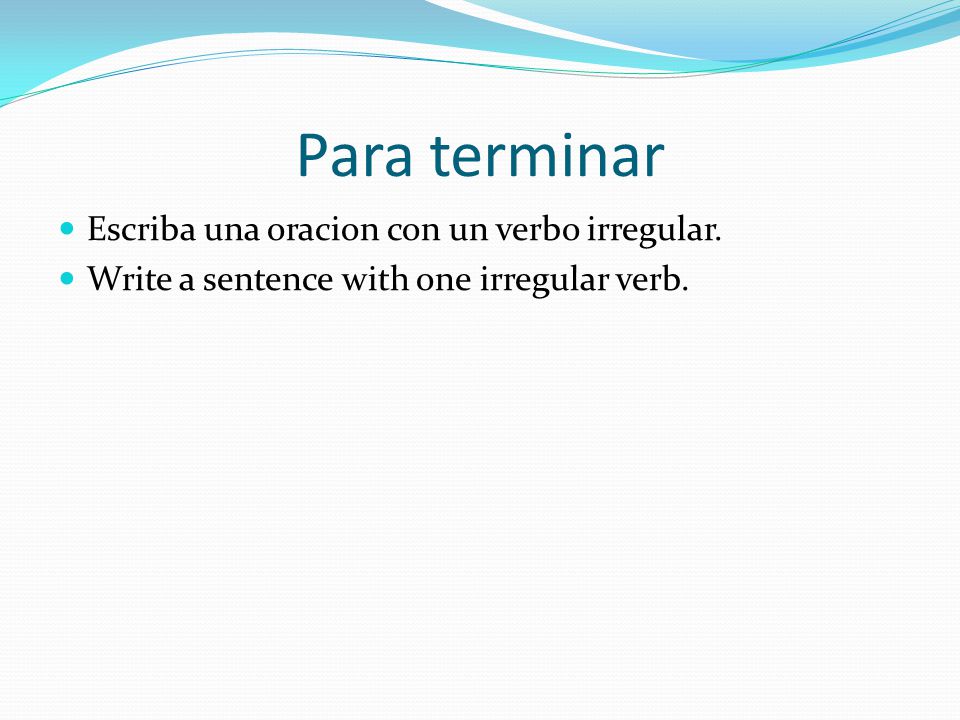 Para terminar

- Escriba una oracion con un verbo irregular.
- Write a sentence with one irregular verb.